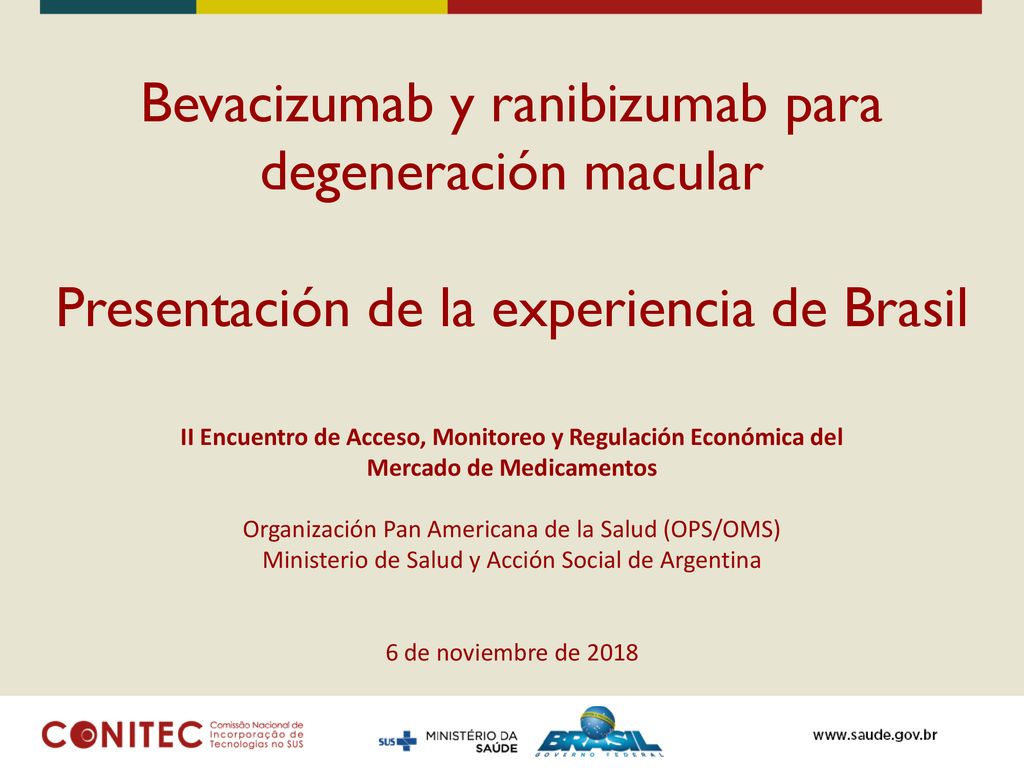 Bevacizumab y ranibizumab para degeneración macular

Presentación de la experiencia de Brasil

II Encuentro de Acceso, Monitoreo y Regulación Económica del Mercado de Medicamentos

Organización Pan Americana de la Salud (OPS/OMS)
Ministerio de Salud y Acción Social de Argentina

6 de noviembre de 2018

CONITEC Comissão Nacional de Incorporação de Tecnologias no SUS

SUS MINISTÉRIO DA SAÚDE

BRASIL GOVERNO FEDERAL

www.saude.gov.br